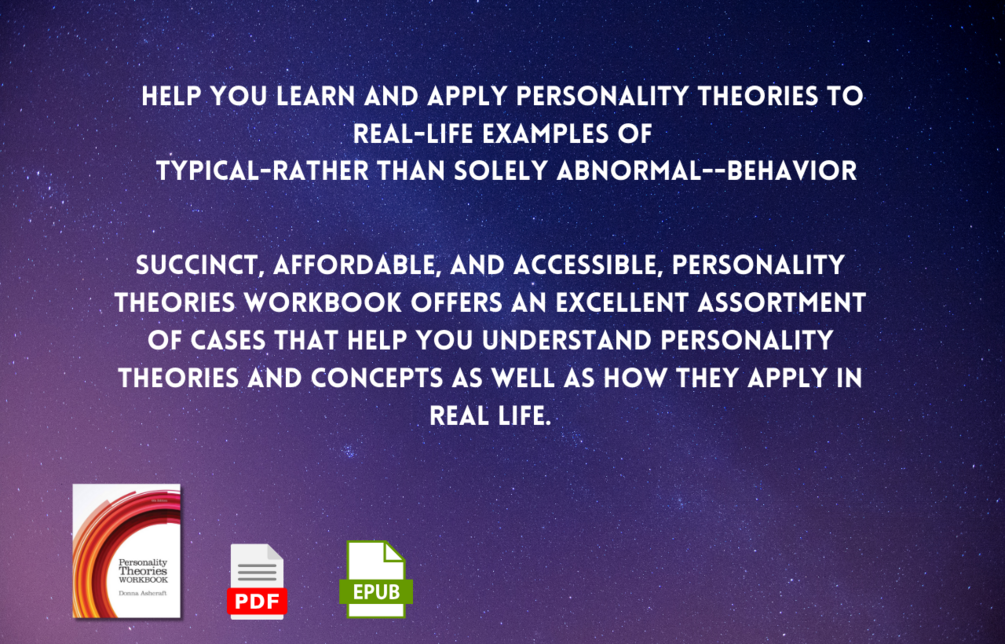 HELP YOU LEARN AND APPLY PERSONALITY THEORIES TO REAL-LIFE EXAMPLES OF TYPICAL-RATHER THAN SOLELY ABNORMAL--BEHAVIOR

SUCCINCT, AFFORDABLE, AND ACCESSIBLE, PERSONALITY THEORIES WORKBOOK OFFERS AN EXCELLENT ASSORTMENT OF CASES THAT HELP YOU UNDERSTAND PERSONALITY THEORIES AND CONCEPTS AS WELL AS HOW THEY APPLY IN REAL LIFE.

Personality Theories WORKBOOK
Donna Ashcraft

PDF

EPUB